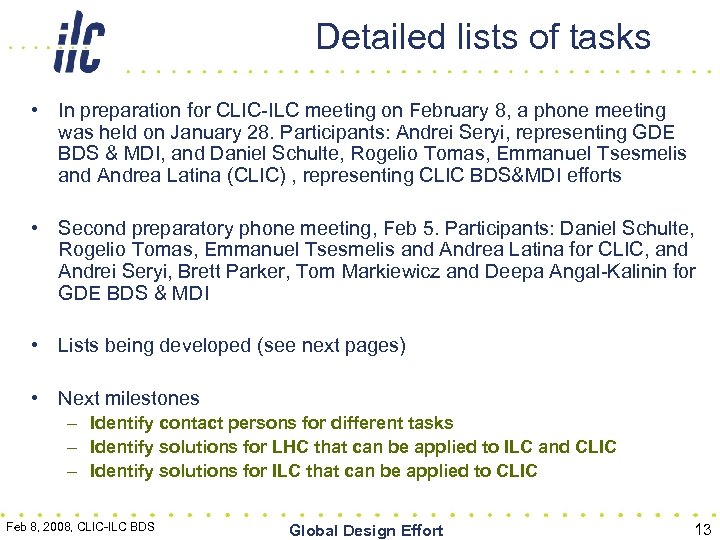 ilc

Detailed lists of tasks

• In preparation for CLIC-ILC meeting on February 8, a phone meeting was held on January 28. Participants: Andrei Seryi, representing GDE BDS & MDI, and Daniel Schulte, Rogelio Tomas, Emmanuel Tsesmelis and Andrea Latina (CLIC) , representing CLIC BDS&MDI efforts

• Second preparatory phone meeting, Feb 5. Participants: Daniel Schulte, Rogelio Tomas, Emmanuel Tsesmelis and Andrea Latina for CLIC, and Andrei Seryi, Brett Parker, Tom Markiewicz and Deepa Angal-Kalinin for GDE BDS & MDI

• Lists being developed (see next pages)

• Next milestones
– Identify contact persons for different tasks
– Identify solutions for LHC that can be applied to ILC and CLIC
– Identify solutions for ILC that can be applied to CLIC

Feb 8, 2008, CLIC-ILC BDS

Global Design Effort

13